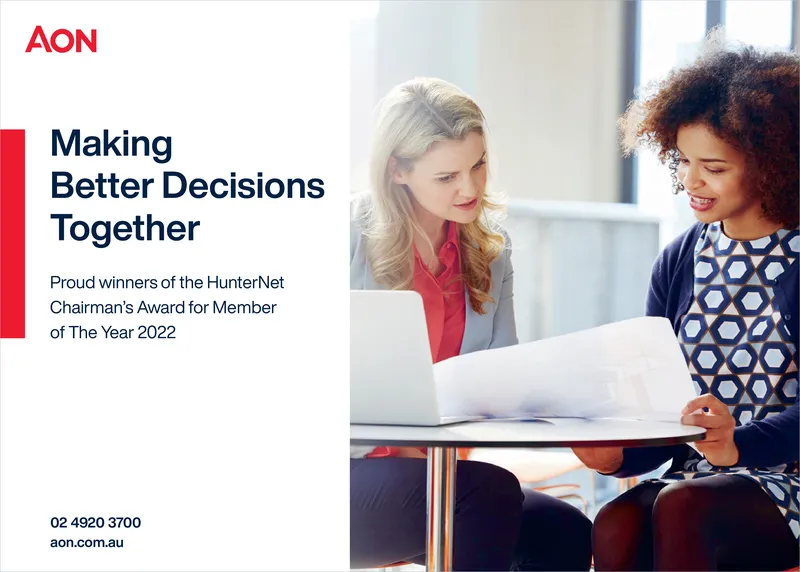 AON

Making Better Decisions Together

Proud winners of the HunterNet Chairman's Award for Member of The Year 2022

02 4920 3700
aon.com.au